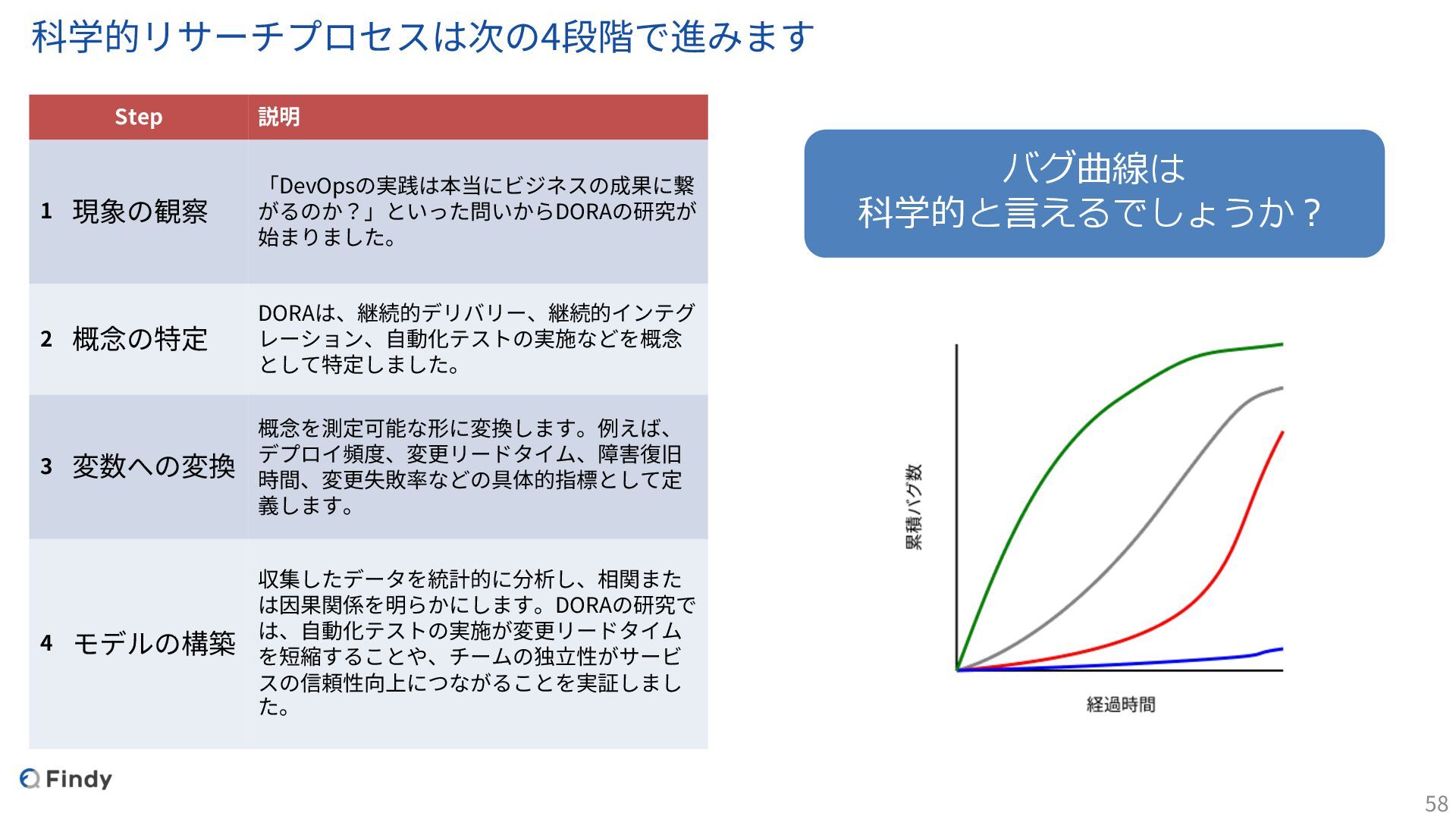 科学的リサーチプロセスは次の4段階で進みます

| Step | 説明 |
|---|---|
| 1 現象の観察 | 「DevOpsの実践は本当にビジネスの成果に繋がるのか？」といった問いからDORAの研究が始まりました。 |
| 2 概念の特定 | DORAは、継続的デリバリー、継続的インテグレーション、自動化テストの実施などを概念として特定しました。 |
| 3 変数への変換 | 概念を測定可能な形に変換します。例えば、デプロイ頻度、変更リードタイム、障害復旧時間、変更失敗率などの具体的指標として定義します。 |
| 4 モデルの構築 | 収集したデータを統計的に分析し、相関または因果関係を明らかにします。DORAの研究では、自動化テストの実施が変更リードタイムを短縮することや、チームの独立性がサービスの信頼性向上につながることを実証しました。 |

バグ曲線は
科学的と言えるでしょうか？

累積バグ数

経過時間

Findy

58